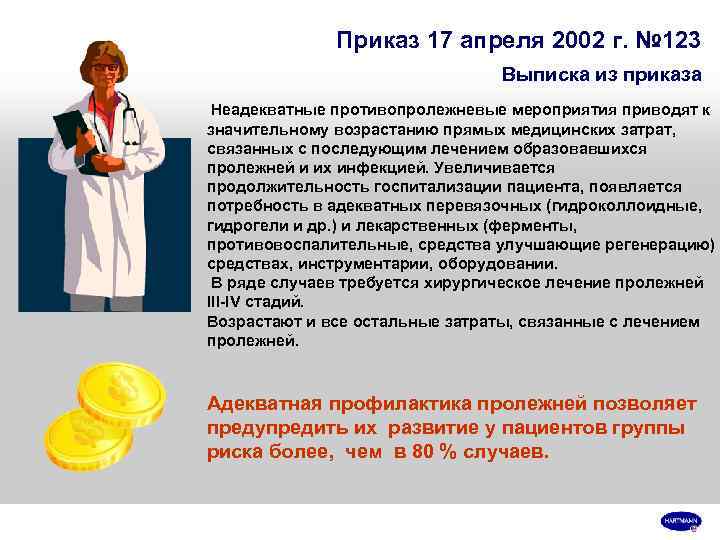 Приказ 17 апреля 2002 г. №123

Выписка из приказа

Неадекватные противопролежневые мероприятия приводят к значительному возрастанию прямых медицинских затрат, связанных с последующим лечением образовавшихся пролежней и их инфекцией. Увеличивается продолжительность госпитализации пациента, появляется потребность в адекватных перевязочных (гидроколлоидные, гидрогели и др.) и лекарственных (ферменты, противовоспалительные, средства улучшающие регенерацию) средствах, инструментарии, оборудовании.
В ряде случаев требуется хирургическое лечение пролежней III-IV стадий.
Возрастают и все остальные затраты, связанные с лечением пролежней.

Адекватная профилактика пролежней позволяет предупредить их развитие у пациентов группы риска более, чем в 80 % случаев.

HARTMANN